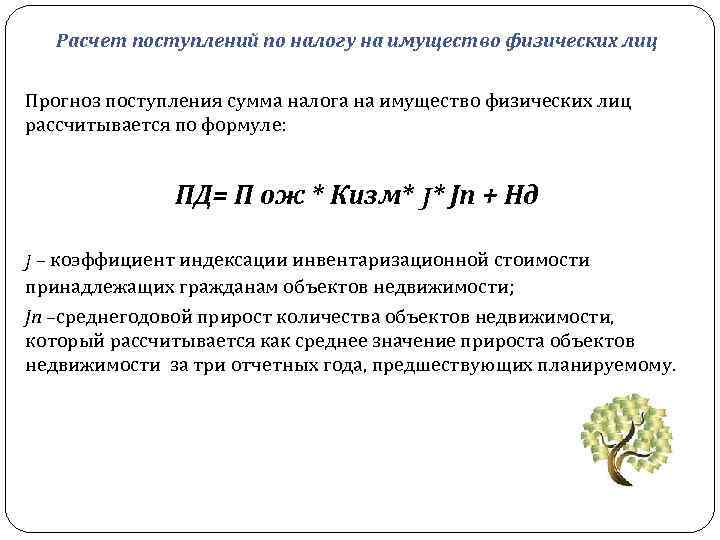 Расчет поступлений по налогу на имущество физических лиц

Прогноз поступления сумма налога на имущество физических лиц рассчитывается по формуле:

ПД= П ож * Кизм* J* Jn + Нд

J – коэффициент индексации инвентаризационной стоимости принадлежащих гражданам объектов недвижимости;

Jn –среднегодовой прирост количества объектов недвижимости, который рассчитывается как среднее значение прироста объектов недвижимости за три отчетных года, предшествующих планируемому.